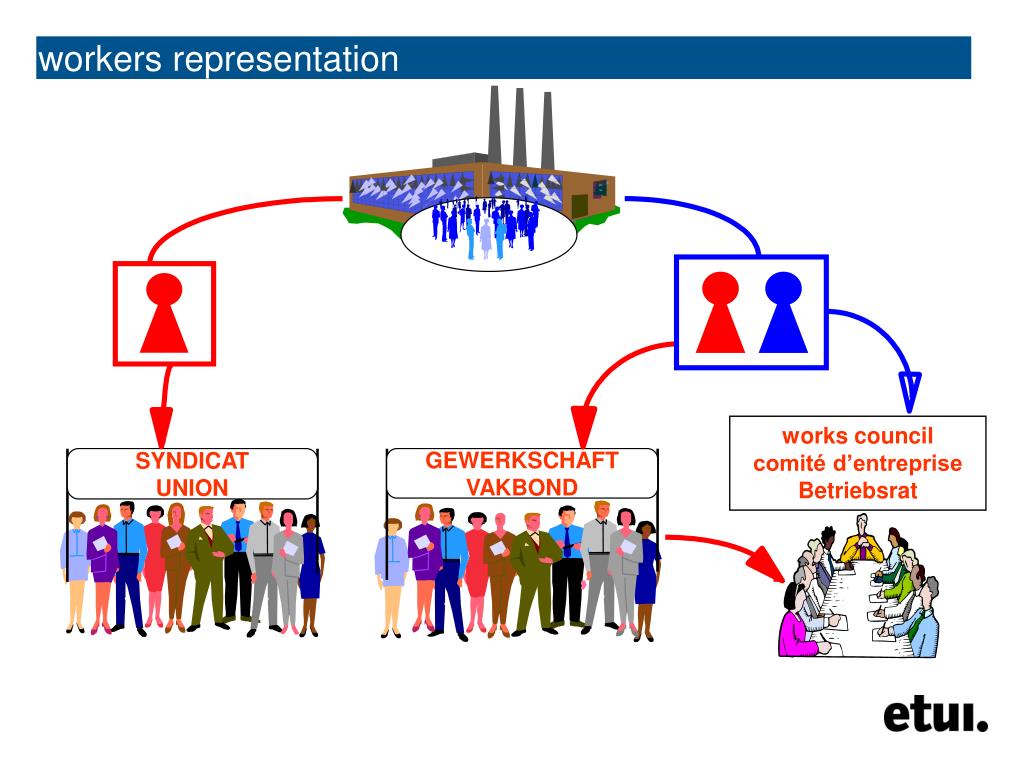 workers representation

SYNDICAT
UNION

GEWERKSCHAFT
VAKBOND

works council
comité d'entreprise
Betriebsrat

etui.